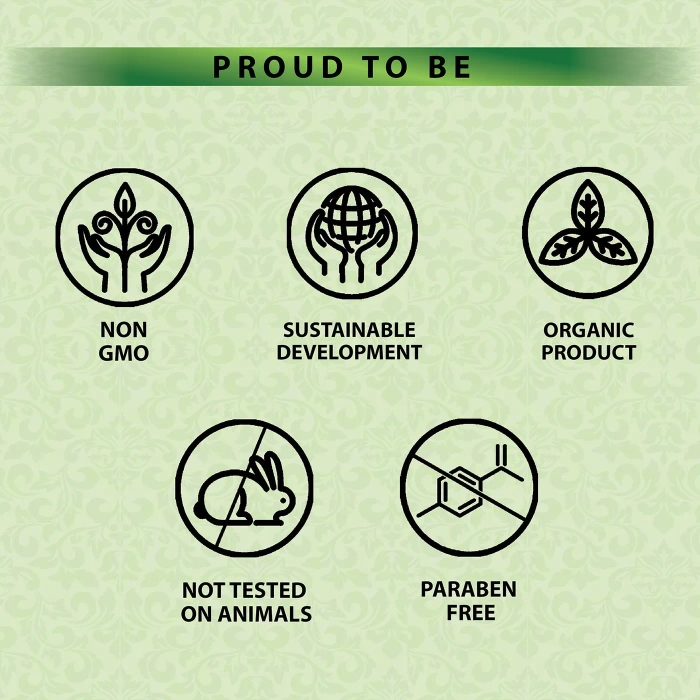 PROUD TO BE

NON GMO

SUSTAINABLE DEVELOPMENT

ORGANIC PRODUCT

NOT TESTED ON ANIMALS

PARABEN FREE